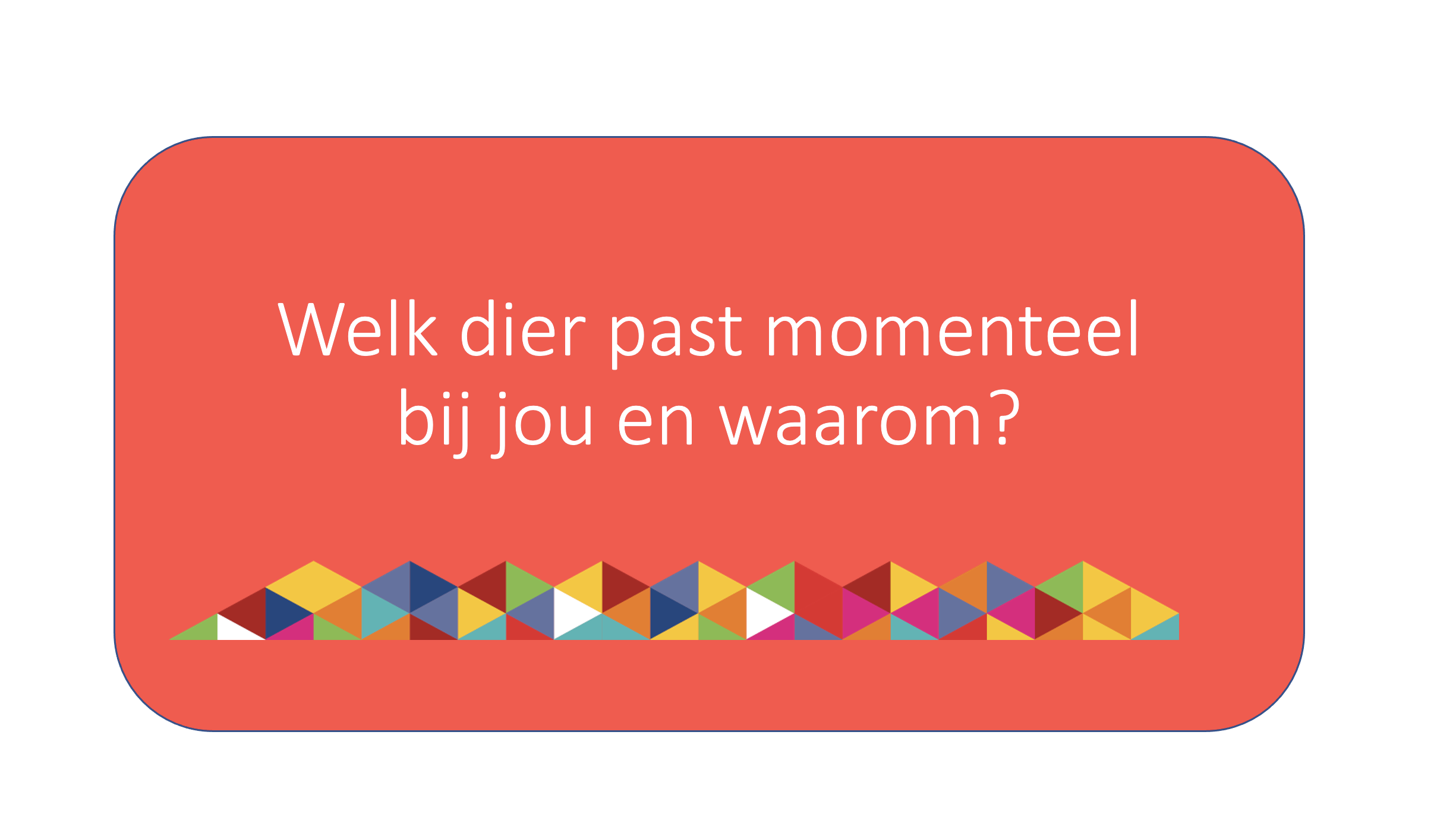 Welk dier past momenteel bij jou en waarom?